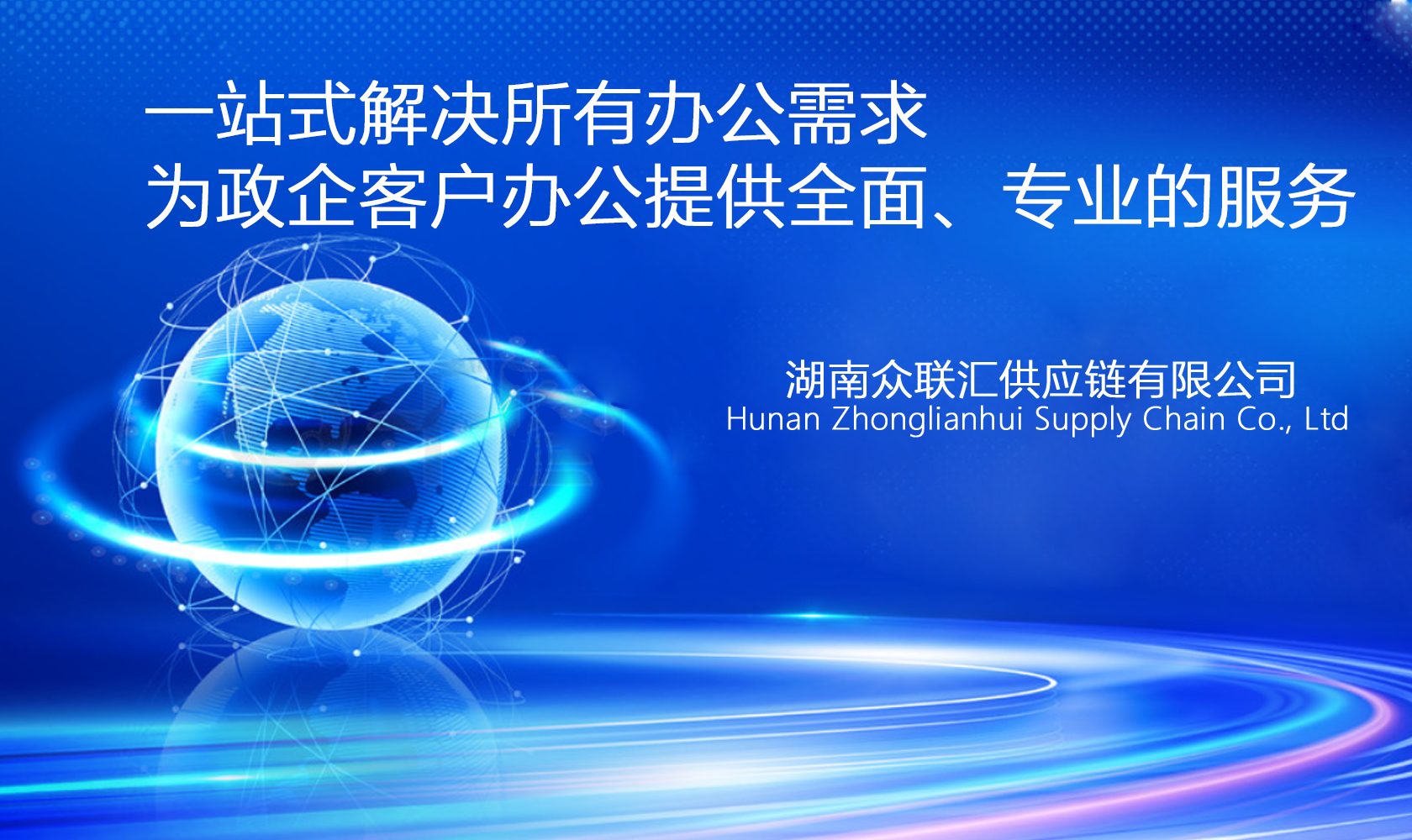 一站式解决所有办公需求
为政企客户办公提供全面、专业的服务

湖南众联汇供应链有限公司
Hunan Zhonglianhui Supply Chain Co., Ltd